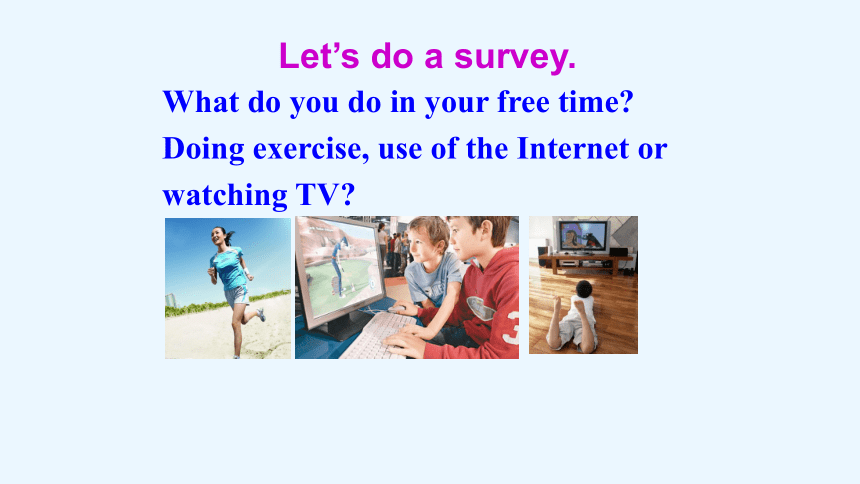 Let’s do a survey.

What do you do in your free time?
Doing exercise, use of the Internet or watching TV?